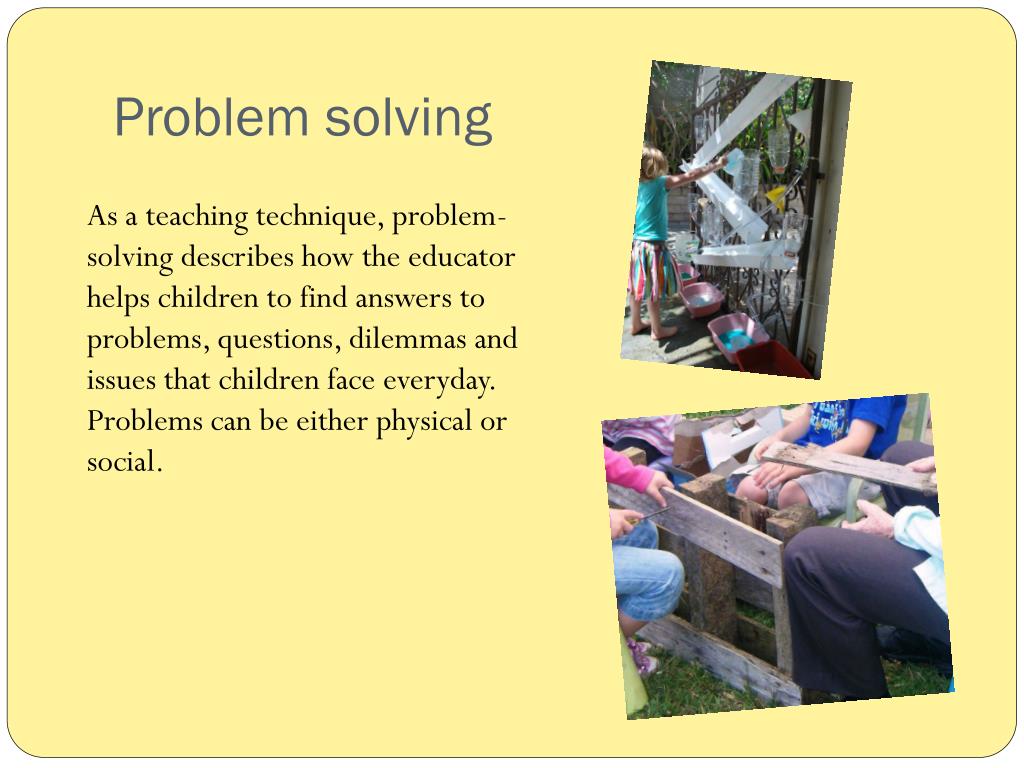 Problem solving

As a teaching technique, problem-solving describes how the educator helps children to find answers to problems, questions, dilemmas and issues that children face everyday. Problems can be either physical or social.